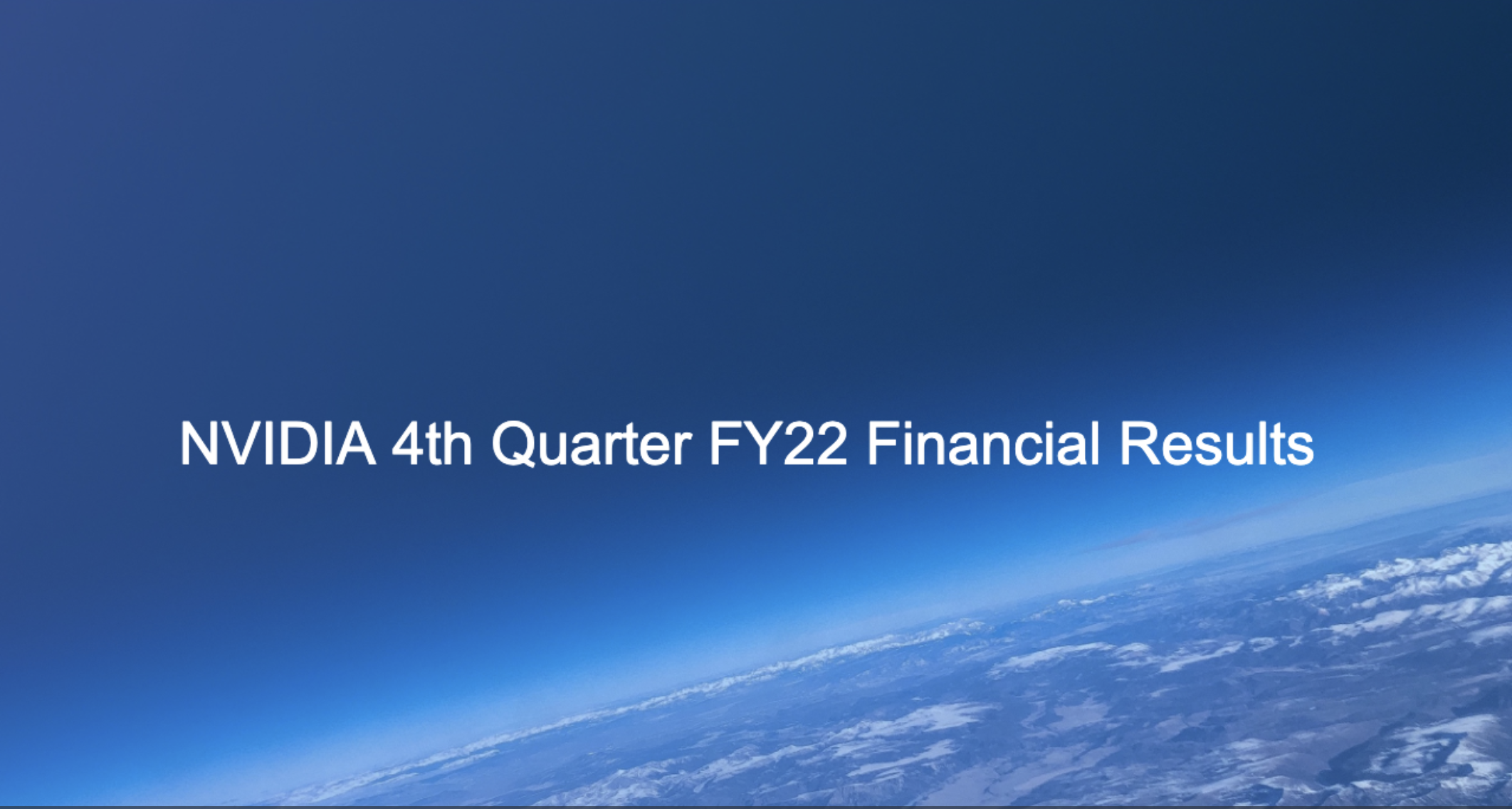 NVIDIA 4th Quarter FY22 Financial Results